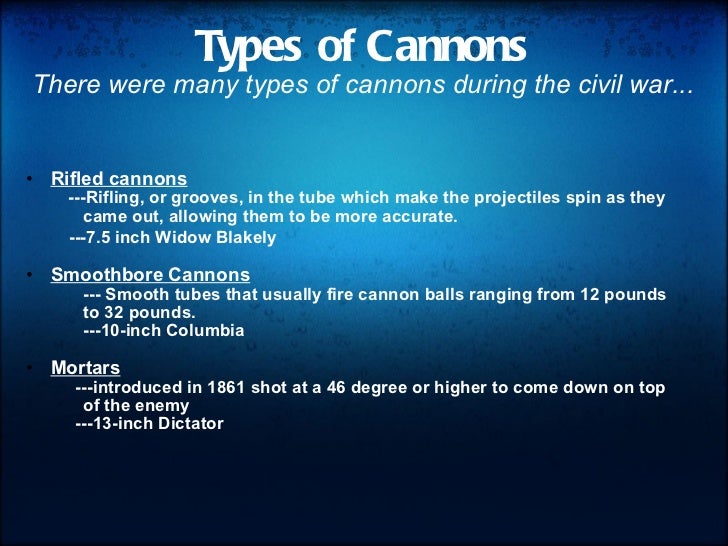 Types of Cannons
There were many types of cannons during the civil war...

• Rifled cannons
---Rifling, or grooves, in the tube which make the projectiles spin as they came out, allowing them to be more accurate.
---7.5 inch Widow Blakely

• Smoothbore Cannons
--- Smooth tubes that usually fire cannon balls ranging from 12 pounds to 32 pounds.
---10-inch Columbia

• Mortars
---introduced in 1861 shot at a 46 degree or higher to come down on top of the enemy
---13-inch Dictator